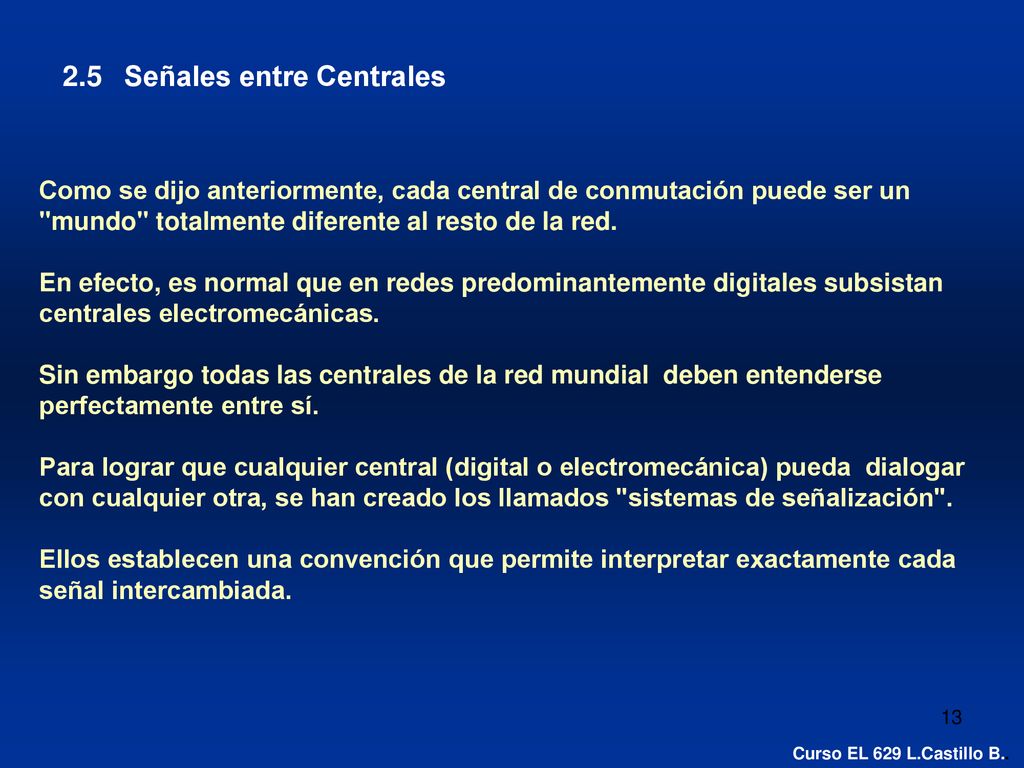 2.5 Señales entre Centrales

Como se dijo anteriormente, cada central de conmutación puede ser un "mundo" totalmente diferente al resto de la red.

En efecto, es normal que en redes predominantemente digitales subsistan centrales electromecánicas.

Sin embargo todas las centrales de la red mundial deben entenderse perfectamente entre sí.

Para lograr que cualquier central (digital o electromecánica) pueda dialogar con cualquier otra, se han creado los llamados "sistemas de señalización".

Ellos establecen una convención que permite interpretar exactamente cada señal intercambiada.

13

Curso EL 629 L.Castillo B.